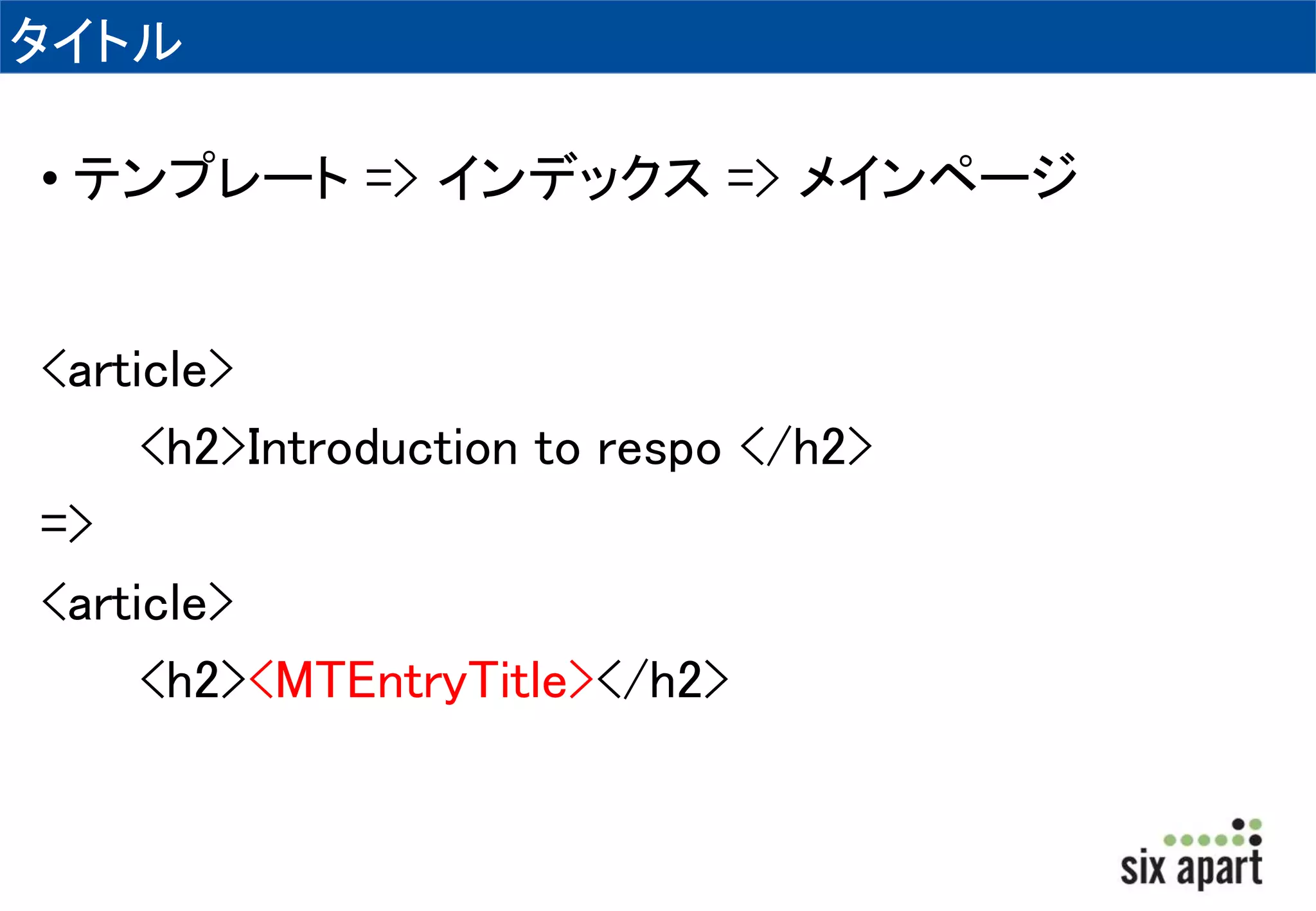 タイトル

• テンプレート => インデックス => メインページ

<article>
<h2>Introduction to respo </h2>
=>
<article>
<h2><MTEntryTitle></h2>

six apart